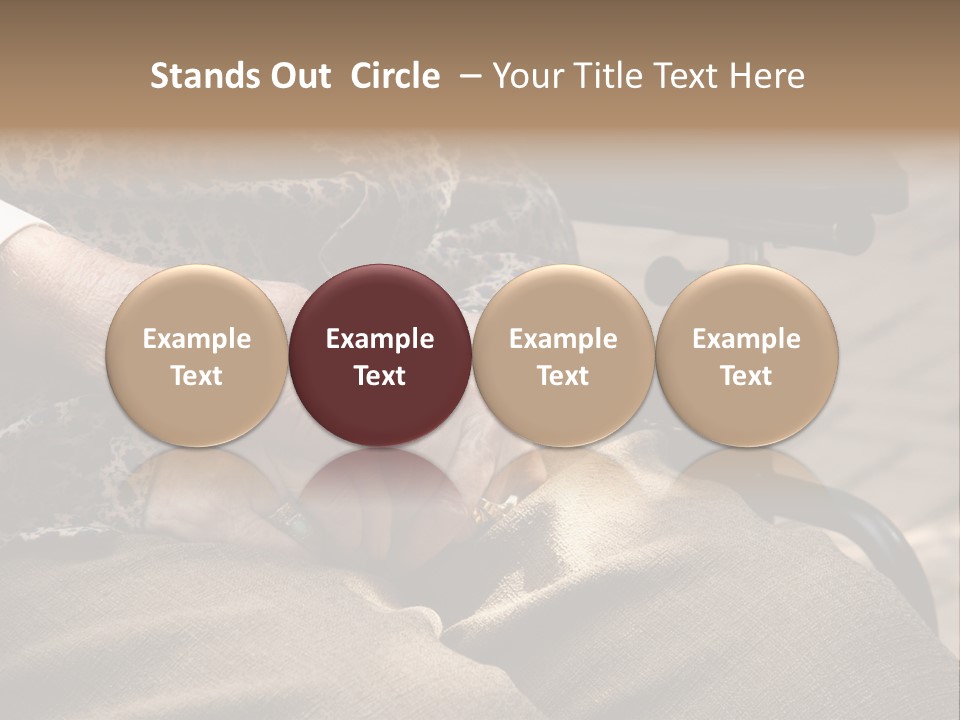 Stands Out Circle – Your Title Text Here

Example Text

Example Text

Example Text

Example Text